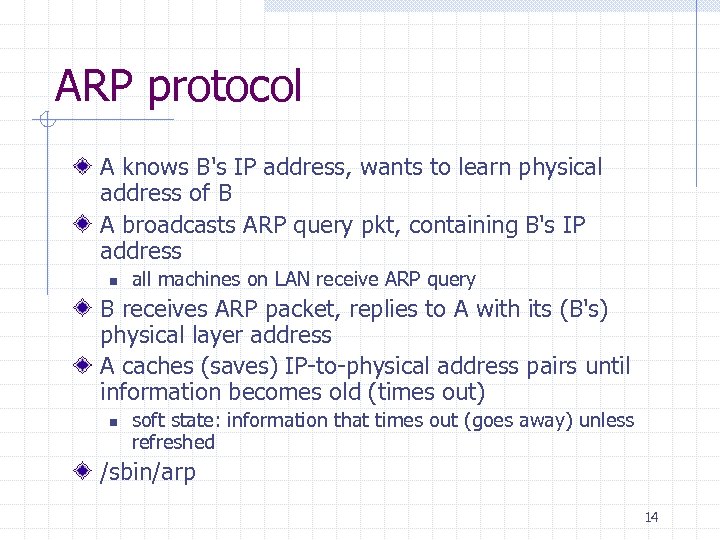 ARP protocol

A knows B's IP address, wants to learn physical address of B

A broadcasts ARP query pkt, containing B's IP address

all machines on LAN receive ARP query

B receives ARP packet, replies to A with its (B's) physical layer address

A caches (saves) IP-to-physical address pairs until information becomes old (times out)

soft state: information that times out (goes away) unless refreshed

/sbin/arp

14